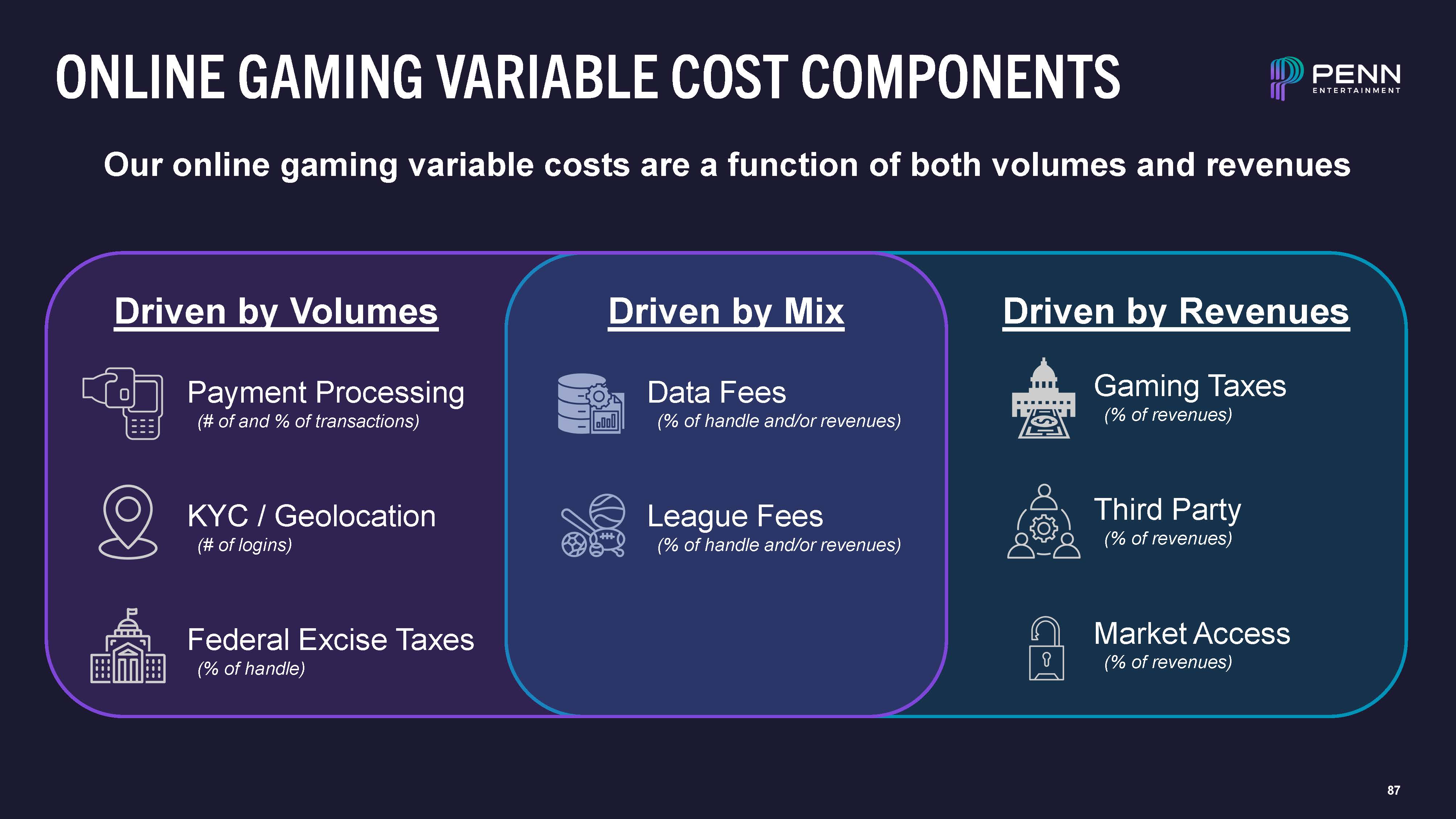 ONLINE GAMING VARIABLE COST COMPONENTS

PENN ENTERTAINMENT

Our online gaming variable costs are a function of both volumes and revenues

Driven by Volumes

Payment Processing
(# of and % of transactions)

KYC / Geolocation
(# of logins)

Federal Excise Taxes
(% of handle)

Driven by Mix

Data Fees
(% of handle and/or revenues)

League Fees
(% of handle and/or revenues)

Driven by Revenues

Gaming Taxes
(% of revenues)

Third Party
(% of revenues)

Market Access
(% of revenues)

87